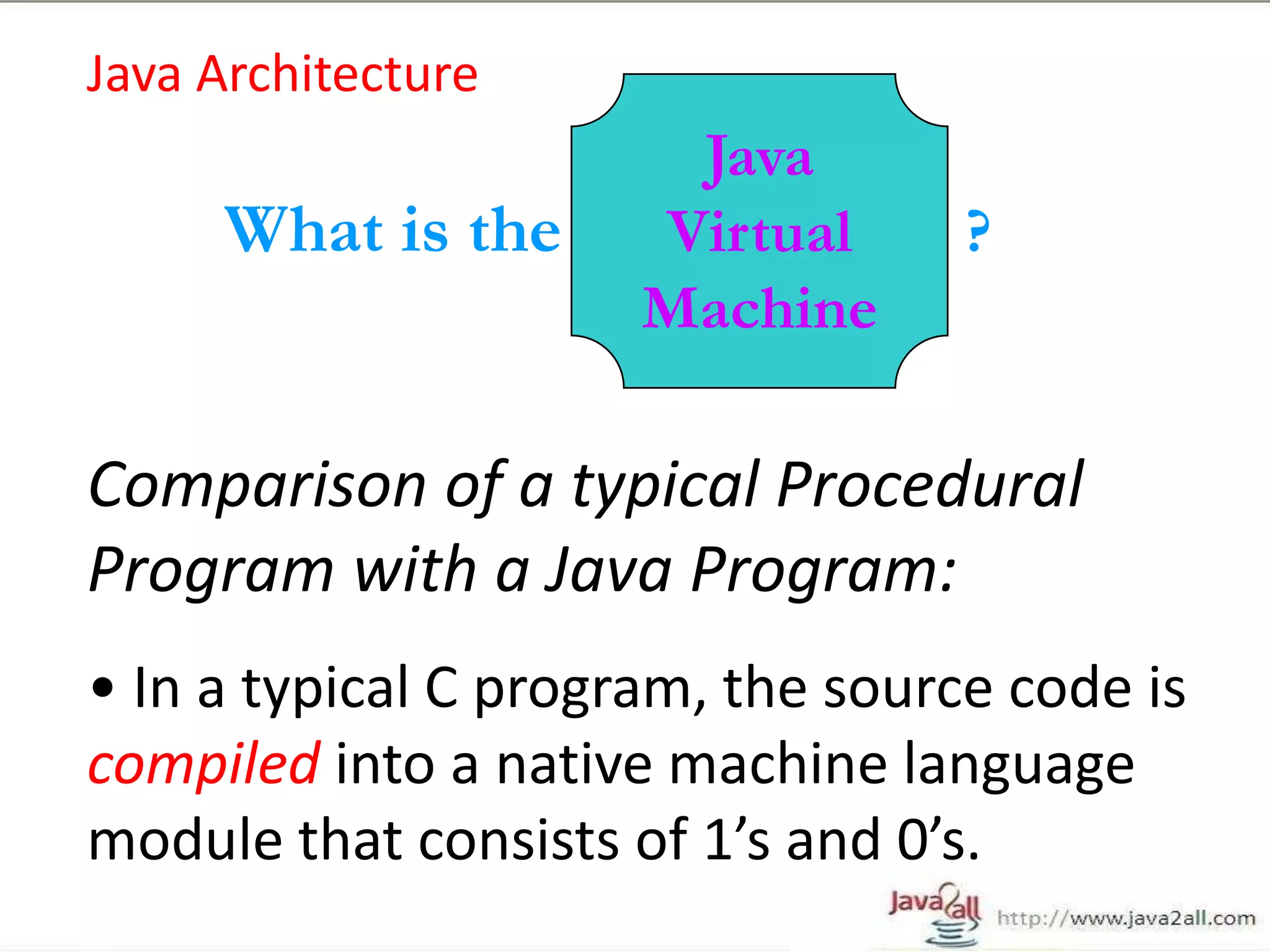 Java Architecture

What is the Java Virtual Machine ?

Comparison of a typical Procedural Program with a Java Program:

• In a typical C program, the source code is compiled into a native machine language module that consists of 1's and 0's.

Java2all http://www.java2all.com